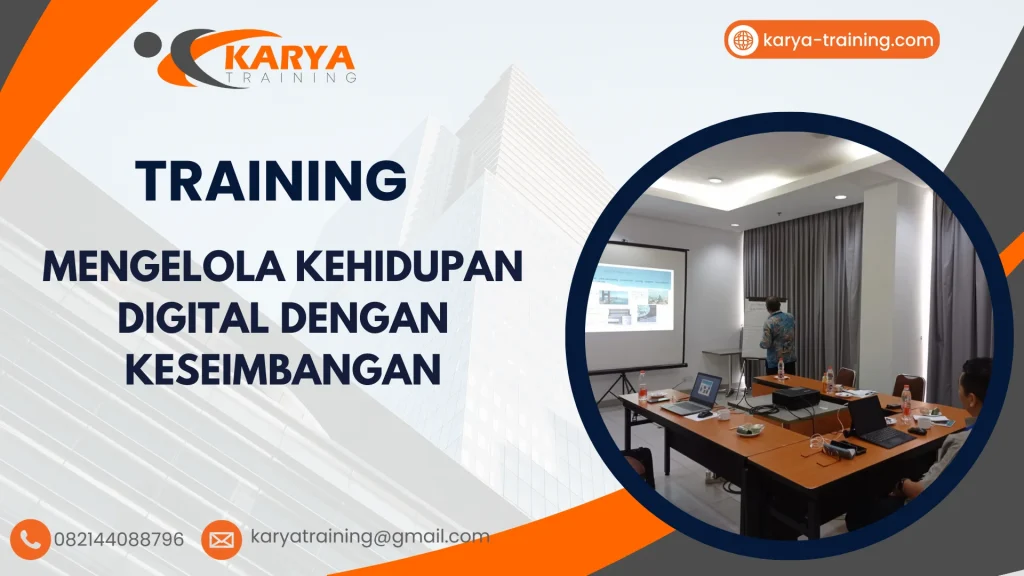 KARYA
TRAINING

karya-training.com

TRAINING

MENGELOLA KEHIDUPAN DIGITAL DENGAN KESEIMBANGAN

082144088796

karyatraining@gmail.com